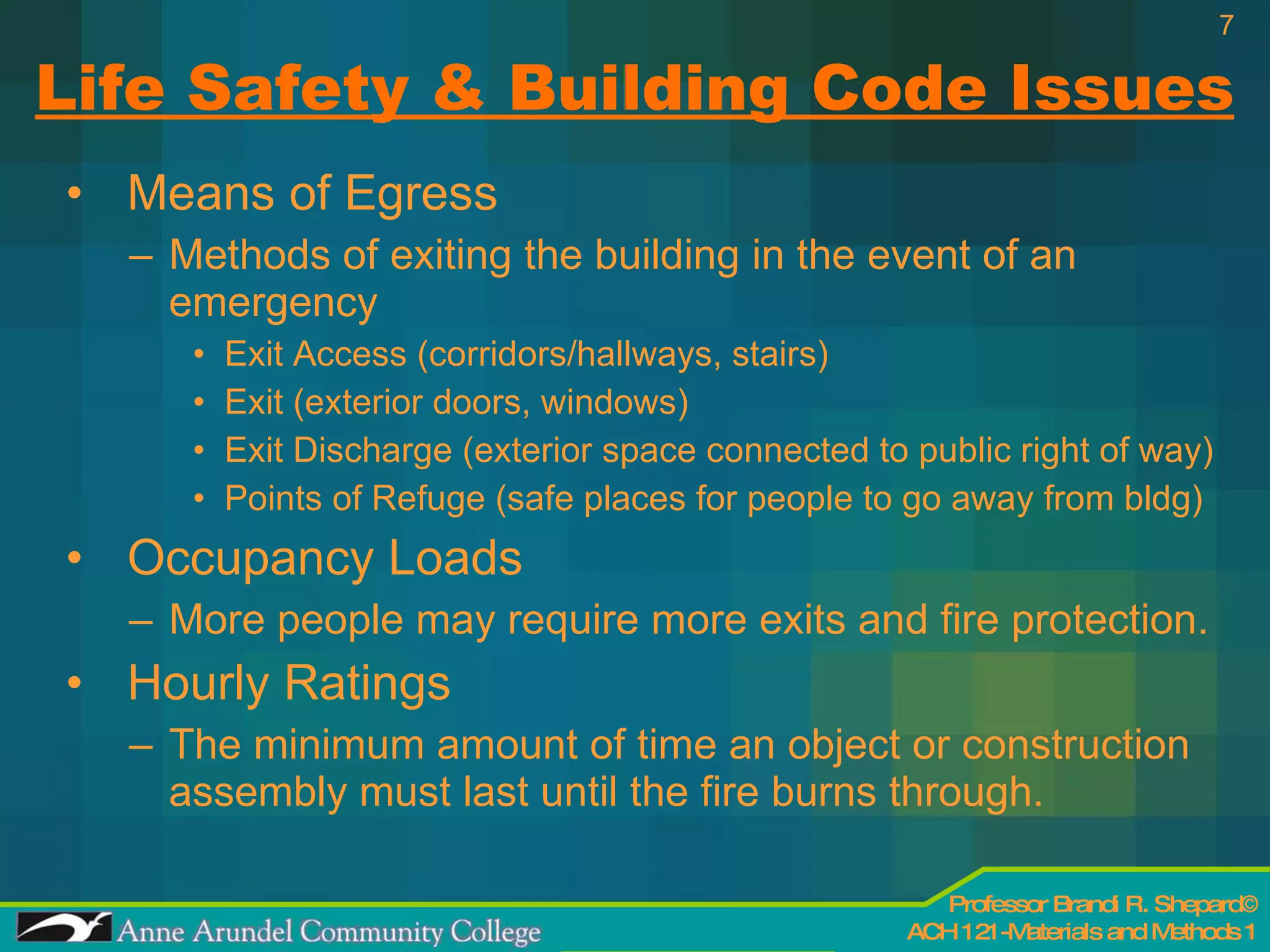 7

Life Safety & Building Code Issues

• Means of Egress
– Methods of exiting the building in the event of an emergency
• Exit Access (corridors/hallways, stairs)
• Exit (exterior doors, windows)
• Exit Discharge (exterior space connected to public right of way)
• Points of Refuge (safe places for people to go away from bldg)

• Occupancy Loads
– More people may require more exits and fire protection.

• Hourly Ratings
– The minimum amount of time an object or construction assembly must last until the fire burns through.

Anne Arundel Community College

Professor Brandi R. Shepard©
ACH 121 -Materials and Methods 1